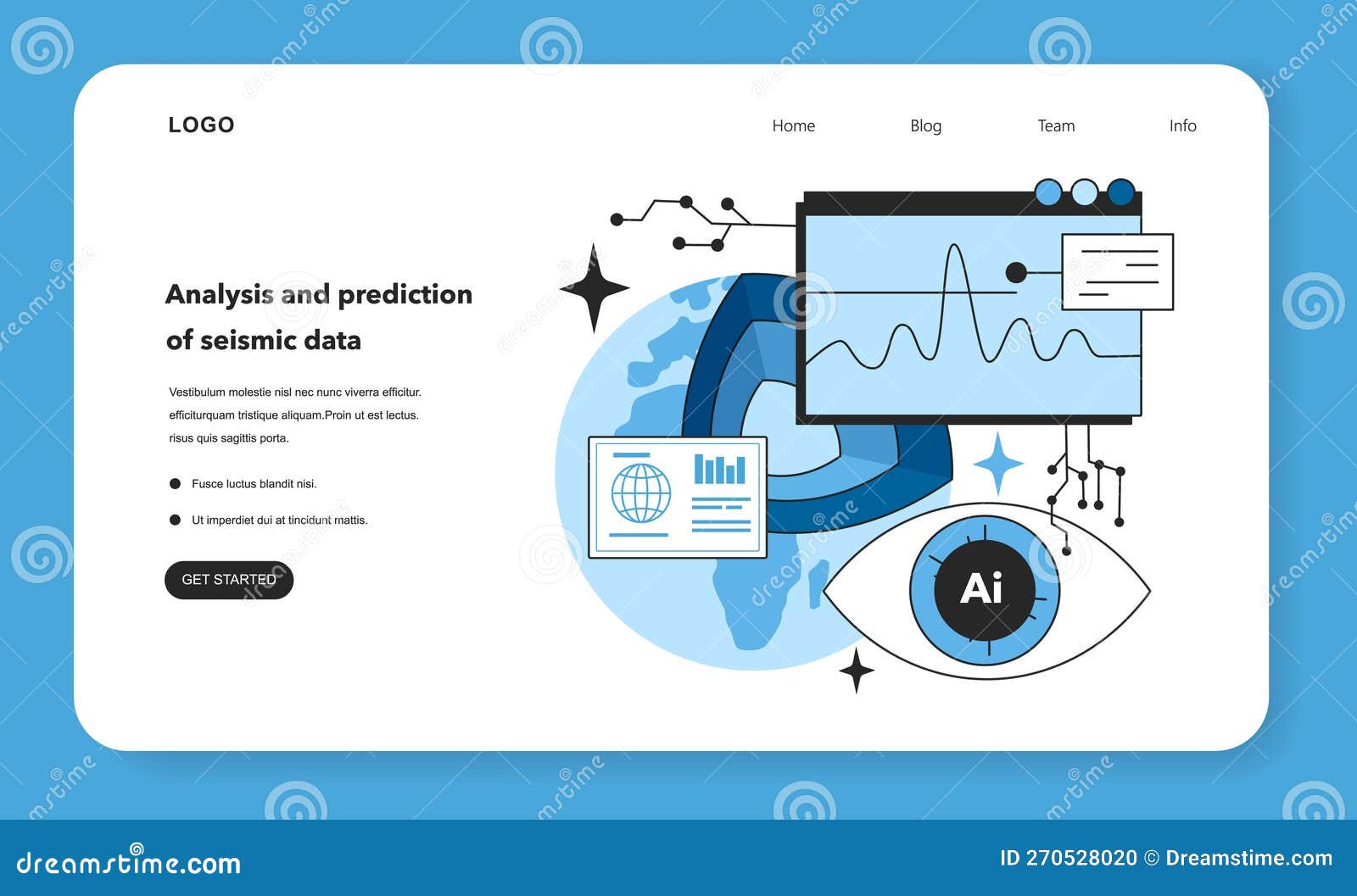 LOGO

Home Blog Team Info

Analysis and prediction of seismic data

Vestibulum molestie nisl nec nunc viverra efficitur. efficiturquam tristique aliquam.Proin ut est lectus. risus quis sagittis porta.

Fusce luctus blandit nisi.

Ut imperdiet dui at tincidunt mattis.

GET STARTED

Ai

dreamstime.com

ID 270528020 © Dreamstime.com